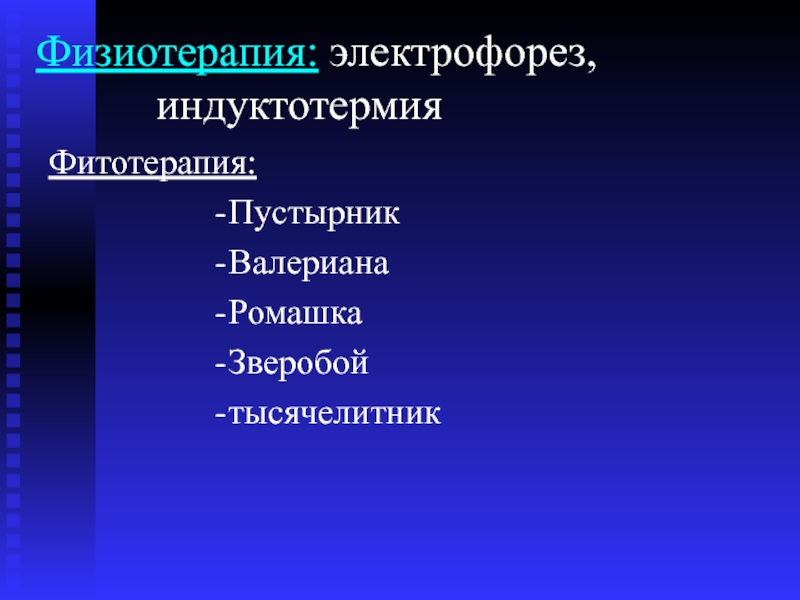 Физиотерапия: электрофорез, индуктотермия

Фитотерапия:

-Пустырник

-Валериана

-Ромашка

-Зверобой

-тысячелитник